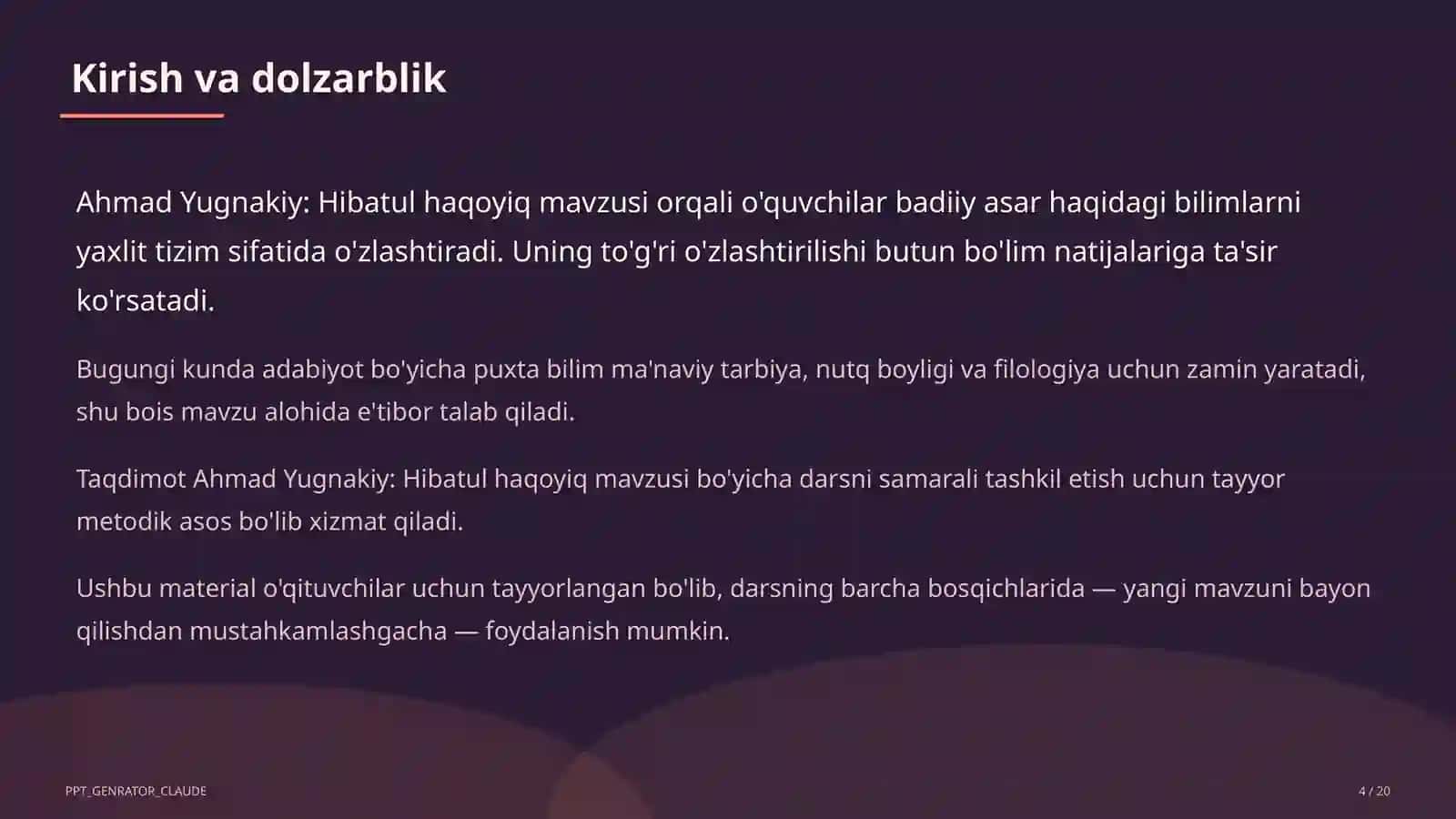 Kirish va dolzarblik

Ahmad Yugnakiy: Hibatul haqoyiq mavzusi orqali o'quvchilar badiiy asar haqidagi bilimlarni yaxlit tizim sifatida o'zlashtiradi. Uning to'g'ri o'zlashtirilishi butun bo'lim natijalariga ta'sir ko'rsatadi.

Bugungi kunda adabiyot bo'yicha puxta bilim ma'naviy tarbiya, nutq boyligi va filologiya uchun zamin yaratadi, shu bois mavzu alohida e'tibor talab qiladi.

Taqdimot Ahmad Yugnakiy: Hibatul haqoyiq mavzusi bo'yicha darsni samarali tashkil etish uchun tayyor metodik asos bo'lib xizmat qiladi.

Ushbu material o'qituvchilar uchun tayyorlangan bo'lib, darsning barcha bosqichlarida — yangi mavzuni bayon qilishdan mustahkamlashgacha — foydalanish mumkin.

PPT_GENRATOR_CLAUDE

4 / 20